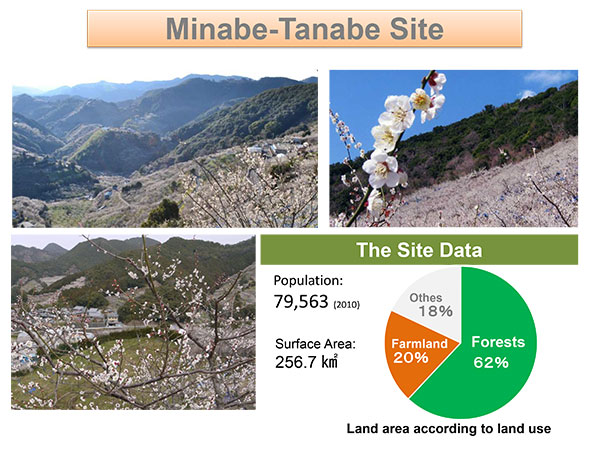 Minabe-Tanabe Site

The Site Data

Population:
79,563 (2010)

Surface Area:
256.7 ㎢

Othes
18%

Farmland
20%

Forests
62%

Land area according to land use